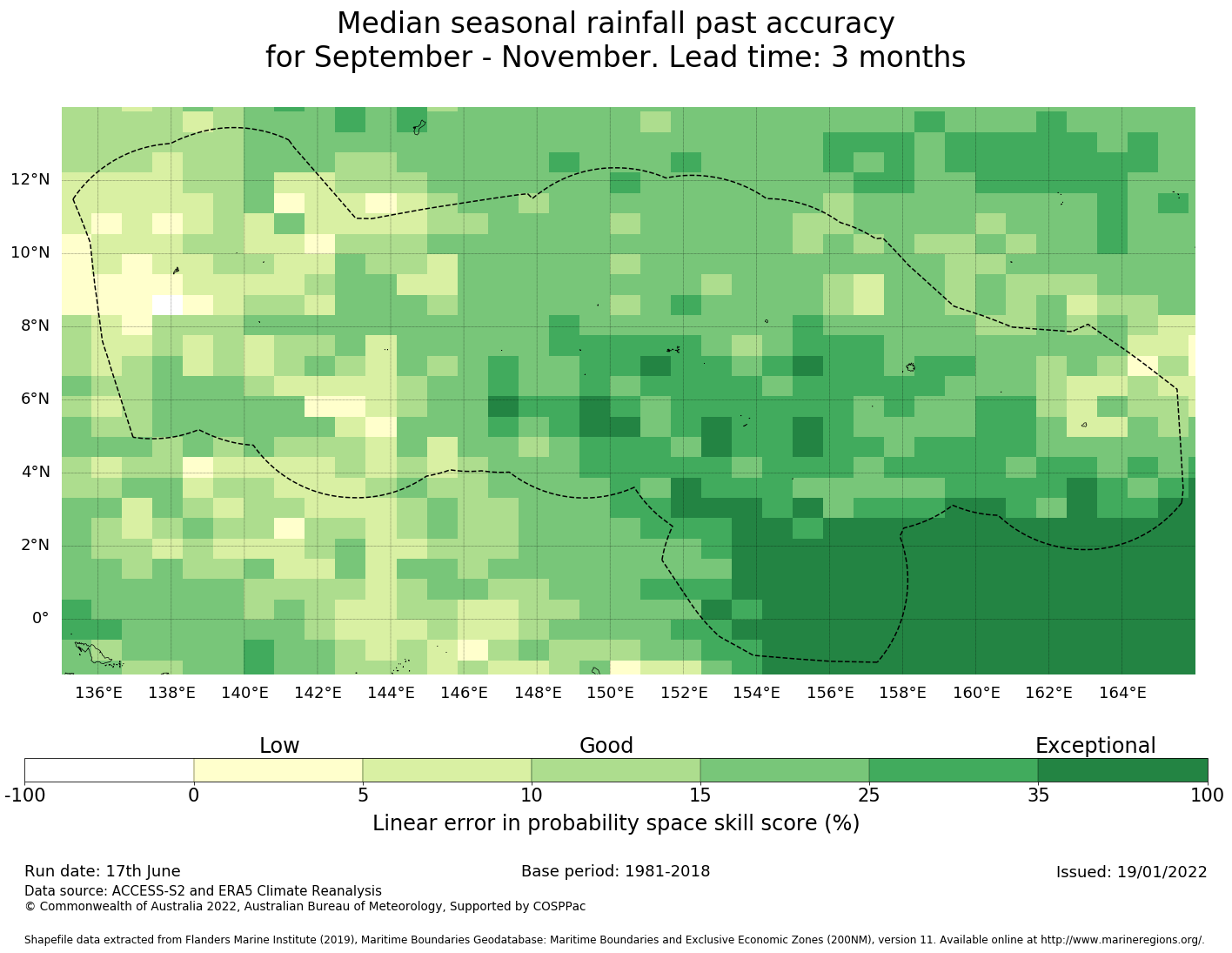 Median seasonal rainfall past accuracy
for September - November. Lead time: 3 months

12°N
10°N
8°N
6°N
4°N
2°N
0°

136°E 138°E 140°E 142°E 144°E 146°E 148°E 150°E 152°E 154°E 156°E 158°E 160°E 162°E 164°E

Low Good Exceptional

-100 0 5 10 15 25 35 100

Linear error in probability space skill score (%)

Run date: 17th June
Base period: 1981-2018
Issued: 19/01/2022
Data source: ACCESS-S2 and ERA5 Climate Reanalysis
© Commonwealth of Australia 2022, Australian Bureau of Meteorology, Supported by COSPPac

Shapefile data extracted from Flanders Marine Institute (2019), Maritime Boundaries Geodatabase: Maritime Boundaries and Exclusive Economic Zones (200NM), version 11. Available online at http://www.marineregions.org/.